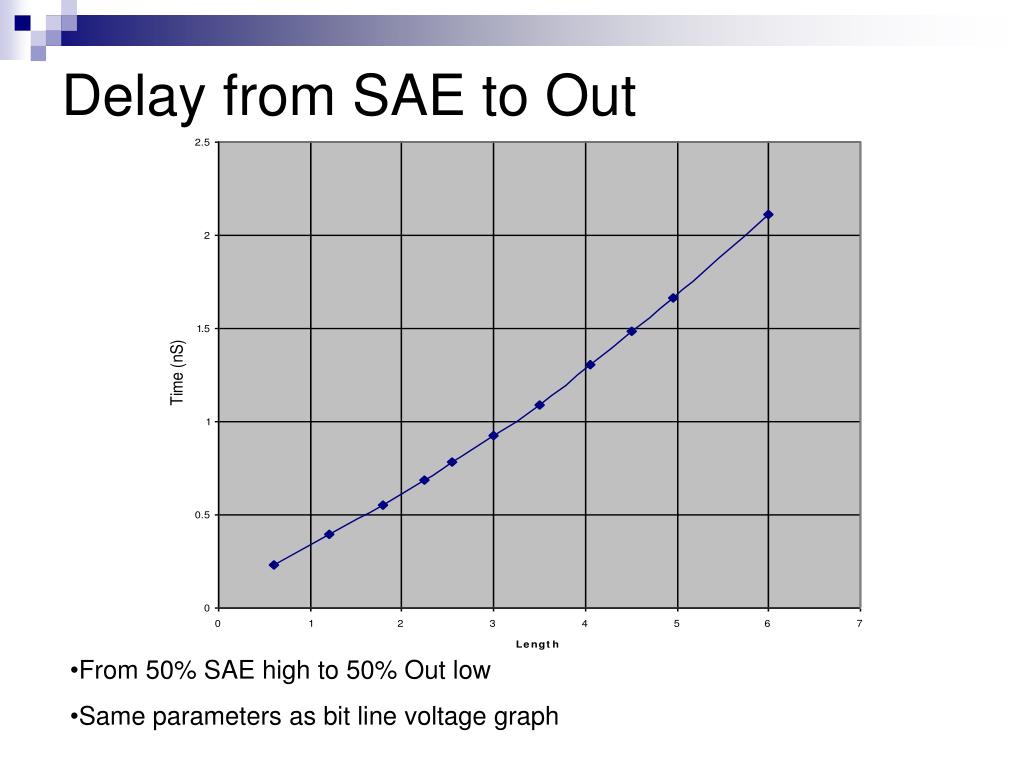 Delay from SAE to Out

2.5
2
1.5
1
0.5
0

Time (nS)

0 1 2 3 4 5 6 7

Length

•From 50% SAE high to 50% Out low

•Same parameters as bit line voltage graph